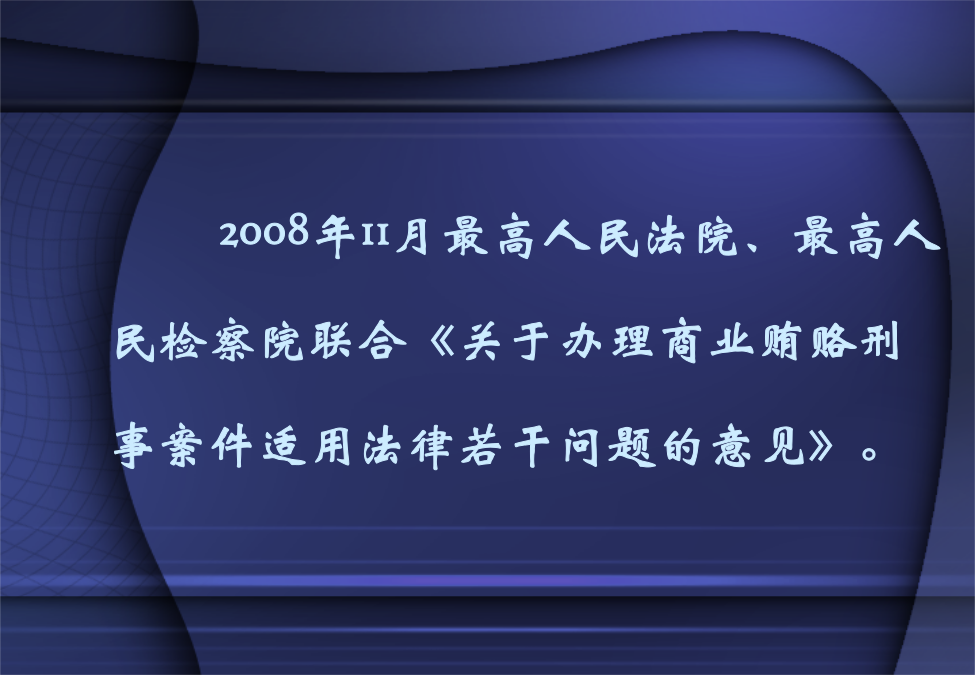 2008年11月最高人民法院、最高人民检察院联合《关于办理商业贿赂刑事案件适用法律若干问题的意见》。